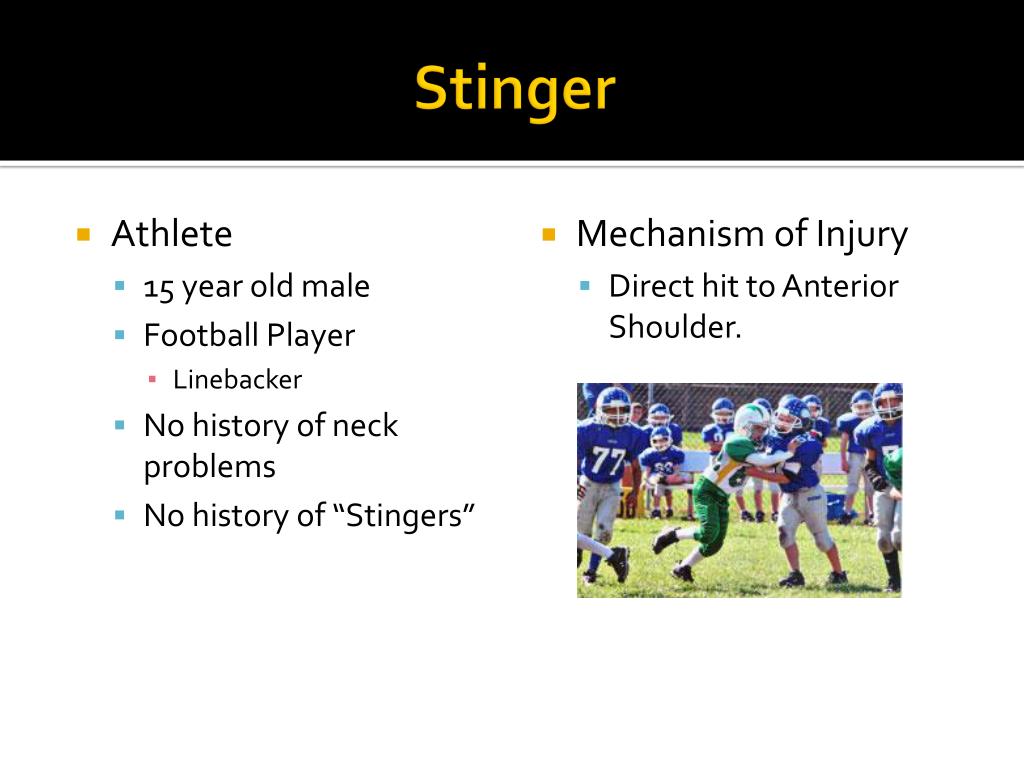 Stinger

Athlete
15 year old male
Football Player
Linebacker
No history of neck problems
No history of "Stingers"

Mechanism of Injury
Direct hit to Anterior Shoulder.

77